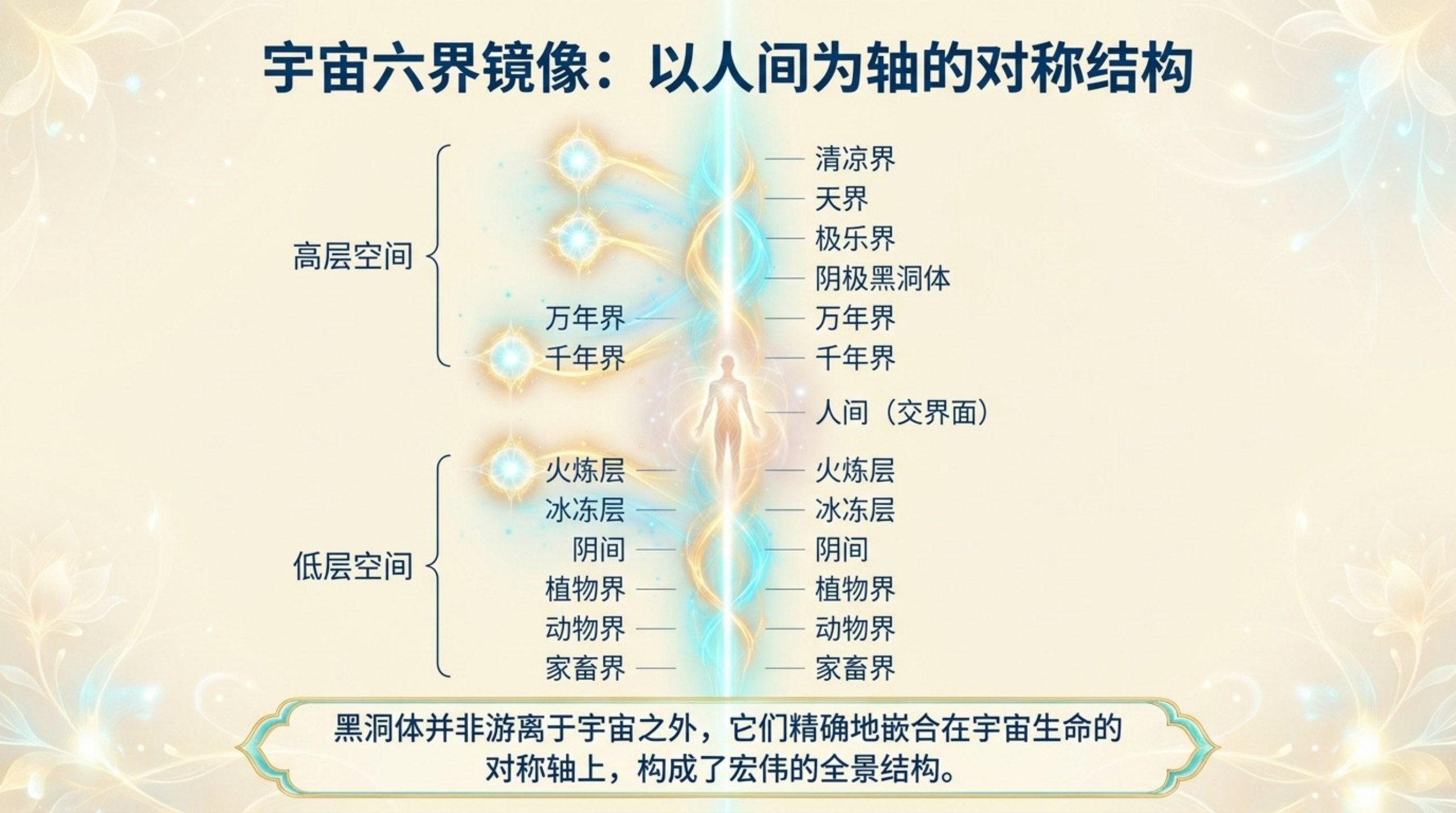 宇宙六界镜像：以人间为轴的对称结构

高层空间

万年界
千年界

低层空间

火炼层
冰冻层
阴间
植物界
动物界
家畜界

清凉界
天界
极乐界
阴极黑洞体
万年界
千年界
人间（交界面）
火炼层
冰冻层
阴间
植物界
动物界
家畜界

黑洞体并非游离于宇宙之外，它们精确地嵌合在宇宙生命的对称轴上，构成了宏伟的全景结构。